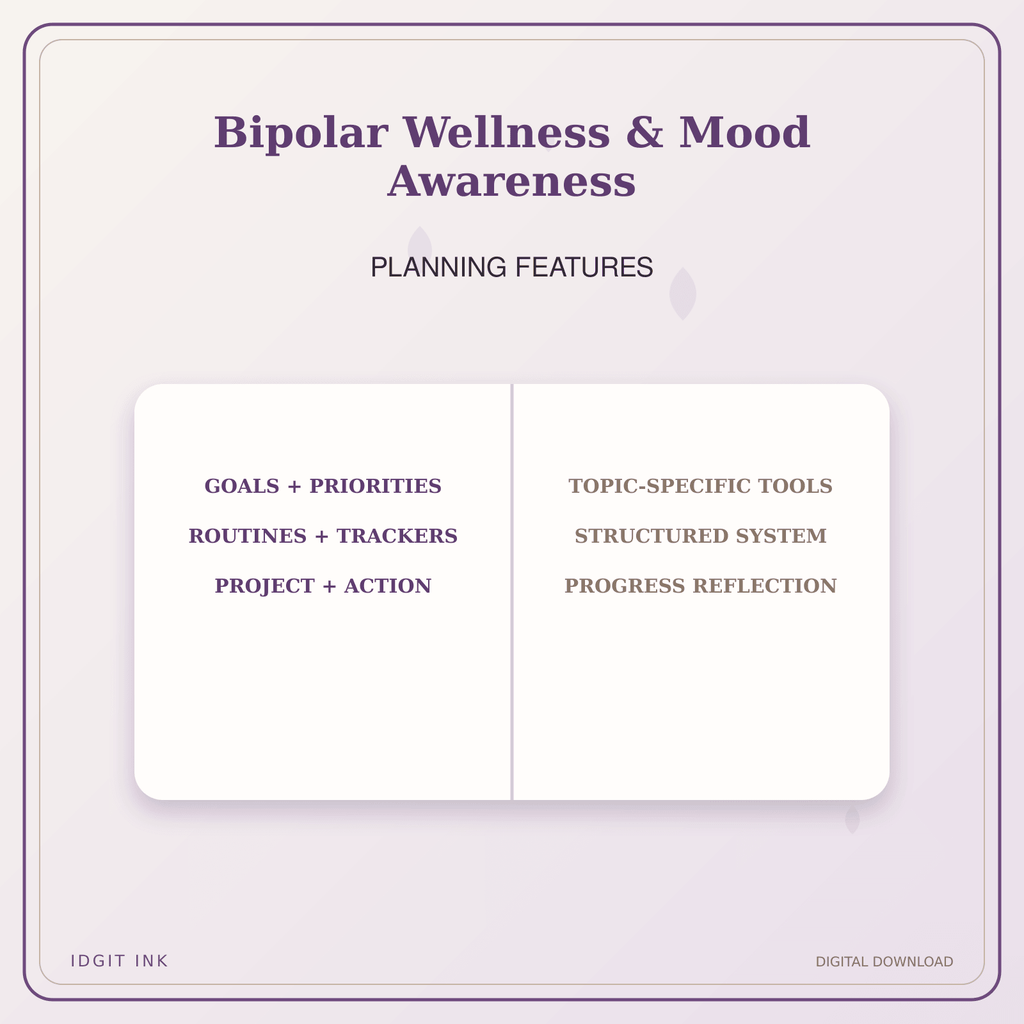 Bipolar Wellness & Mood Awareness

PLANNING FEATURES

GOALS + PRIORITIES
ROUTINES + TRACKERS
PROJECT + ACTION

TOPIC-SPECIFIC TOOLS
STRUCTURED SYSTEM
PROGRESS REFLECTION

IDGIT INK

DIGITAL DOWNLOAD